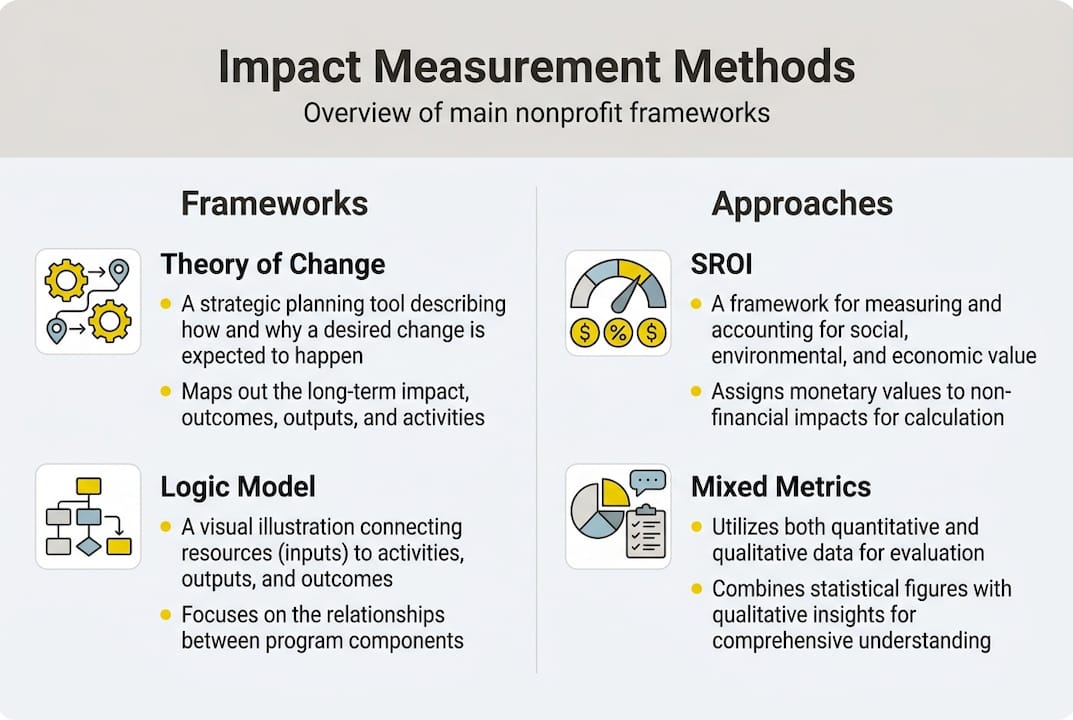 Impact Measurement Methods
Overview of main nonprofit frameworks

Frameworks

Theory of Change
- A strategic planning tool describing how and why a desired change is expected to happen
- Maps out the long-term impact, outcomes, outputs, and activities

Logic Model
- A visual illustration connecting resources (inputs) to activities, outputs, and outcomes
- Focuses on the relationships between program components

Approaches

SROI
$ % $
- A framework for measuring and accounting for social, environmental, and economic value
- Assigns monetary values to non-financial impacts for calculation

Mixed Metrics
- Utilizes both quantitative and qualitative data for evaluation
- Combines statistical figures with qualitative insights for comprehensive understanding